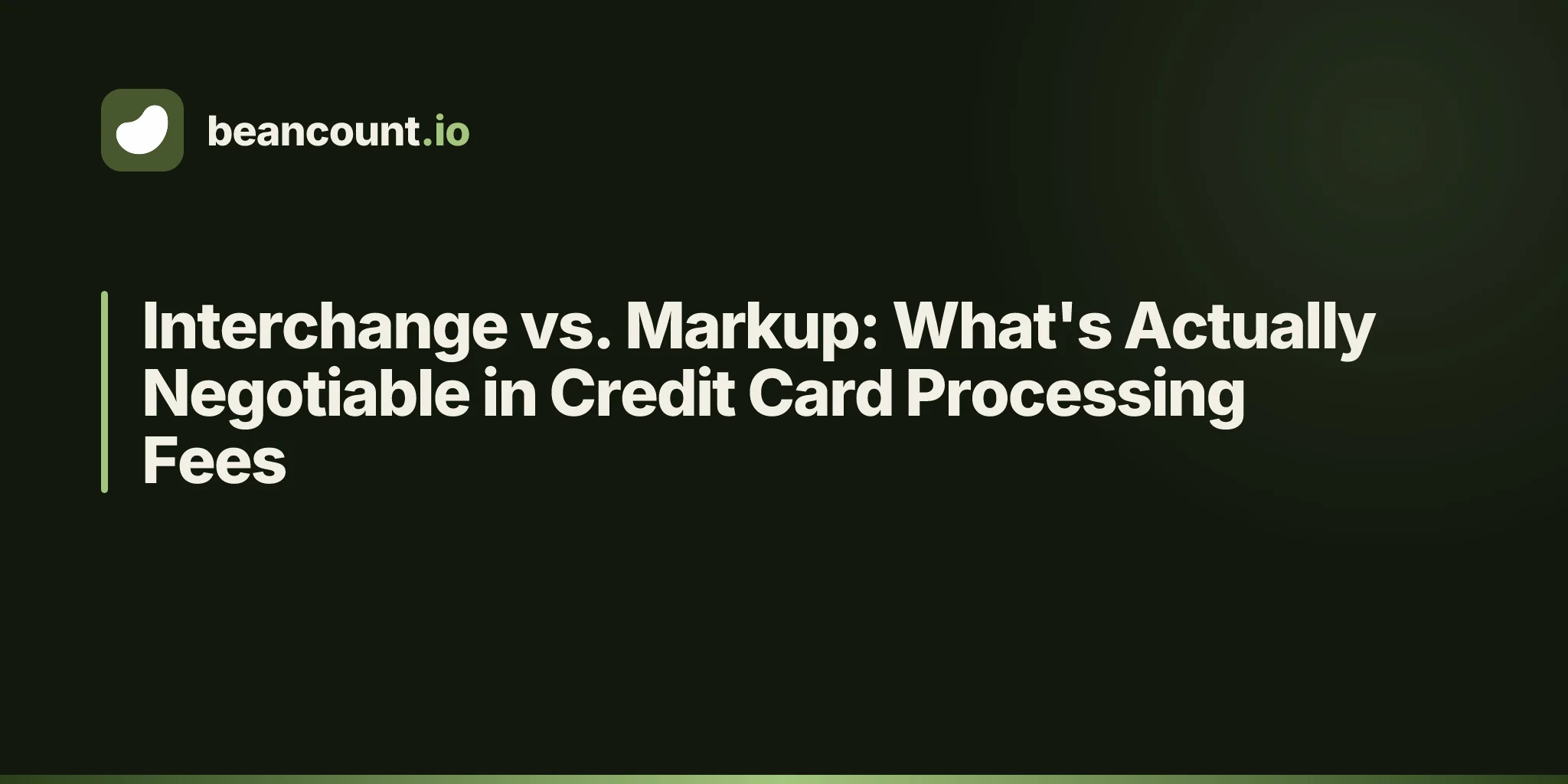 beancount.io

Interchange vs. Markup: What's Actually Negotiable in Credit Card Processing Fees